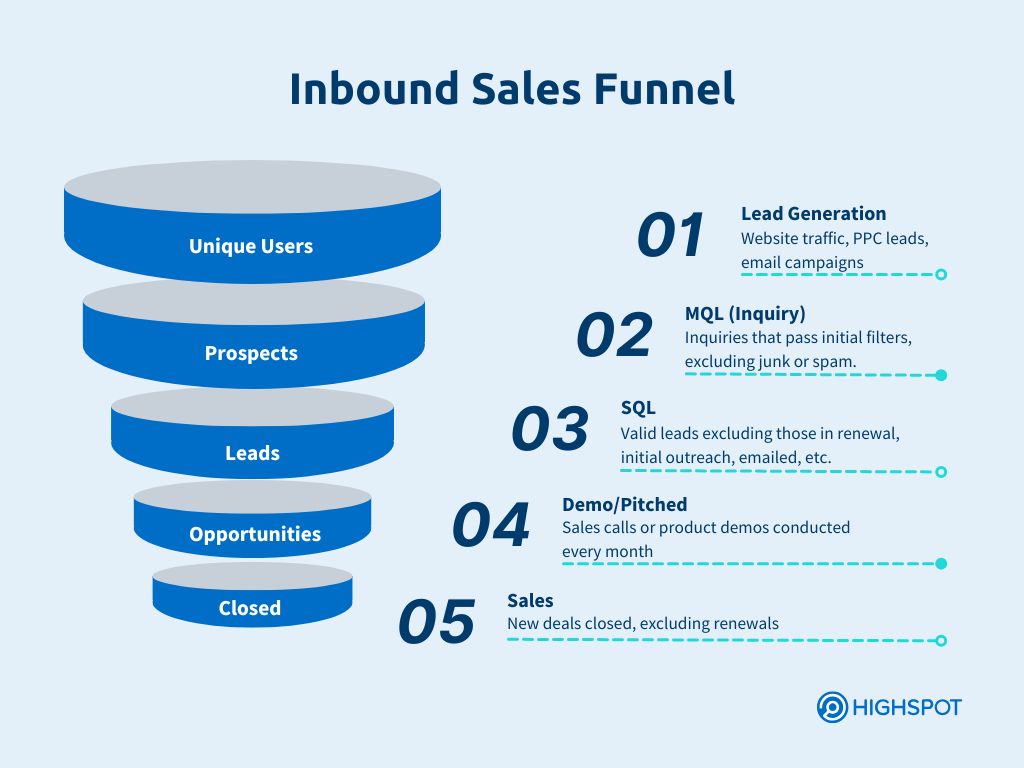 Inbound Sales Funnel

Unique Users

Prospects

Leads

Opportunities

Closed

01 Lead Generation
Website traffic, PPC leads, email campaigns

02 MQL (Inquiry)
Inquiries that pass initial filters, excluding junk or spam.

03 SQL
Valid leads excluding those in renewal, initial outreach, emailed, etc.

04 Demo/Pitched
Sales calls or product demos conducted every month

05 Sales
New deals closed, excluding renewals

HIGHSPOT